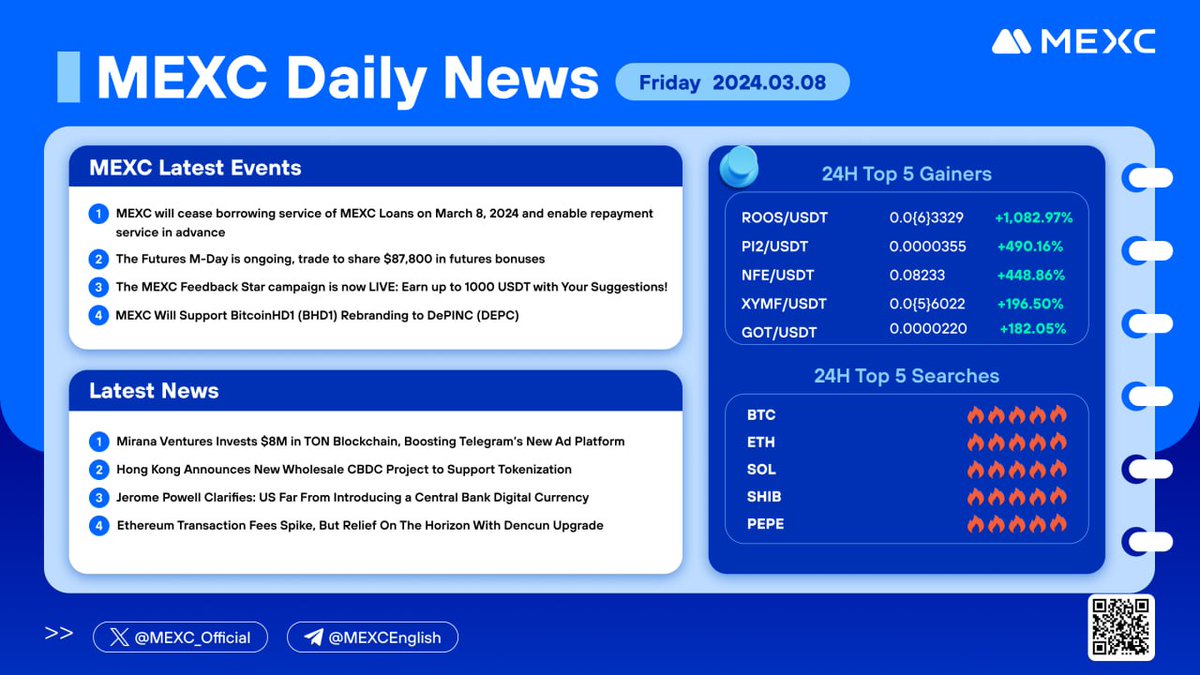 MEXC

MEXC Daily News

Friday 2024.03.08

MEXC Latest Events

1 MEXC will cease borrowing service of MEXC Loans on March 8, 2024 and enable repayment service in advance

2 The Futures M-Day is ongoing, trade to share $87,800 in futures bonuses

3 The MEXC Feedback Star campaign is now LIVE: Earn up to 1000 USDT with Your Suggestions!

4 MEXC Will Support BitcoinHD1 (BHD1) Rebranding to DePINC (DEPC)

Latest News

1 Mirana Ventures Invests $8M in TON Blockchain, Boosting Telegram's New Ad Platform

2 Hong Kong Announces New Wholesale CBDC Project to Support Tokenization

3 Jerome Powell Clarifies: US Far From Introducing a Central Bank Digital Currency

4 Ethereum Transaction Fees Spike, But Relief On The Horizon With Dencun Upgrade

24H Top 5 Gainers

| ROOS/USDT | 0.0{6}3329 | +1,082.97% |
|---|---|---|
| PI2/USDT | 0.0000355 | +490.16% |
| NFE/USDT | 0.08233 | +448.86% |
| XYMF/USDT | 0.0{5}6022 | +196.50% |
| GOT/USDT | 0.0000220 | +182.05% |

24H Top 5 Searches

BTC
ETH
SOL
SHIB
PEPE

>> @MEXC_Official @MEXCEnglish